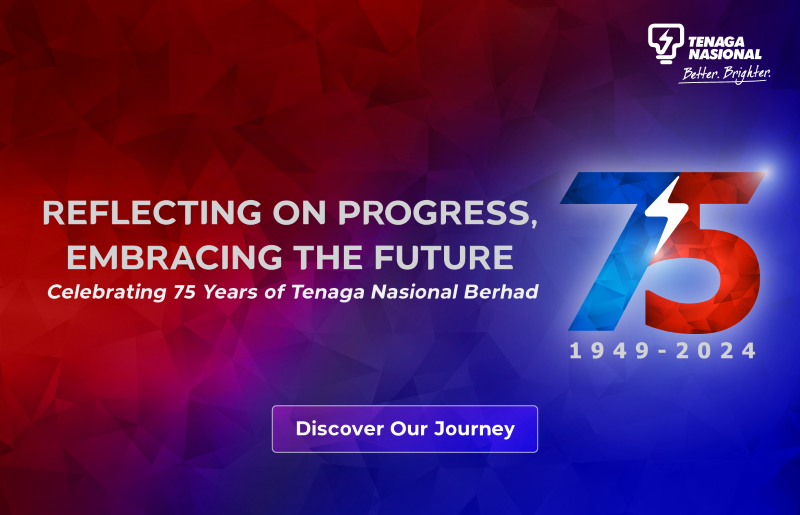 TENAGA NASIONAL
Better. Brighter.

REFLECTING ON PROGRESS, EMBRACING THE FUTURE
Celebrating 75 Years of Tenaga Nasional Berhad

75
1949-2024

Discover Our Journey